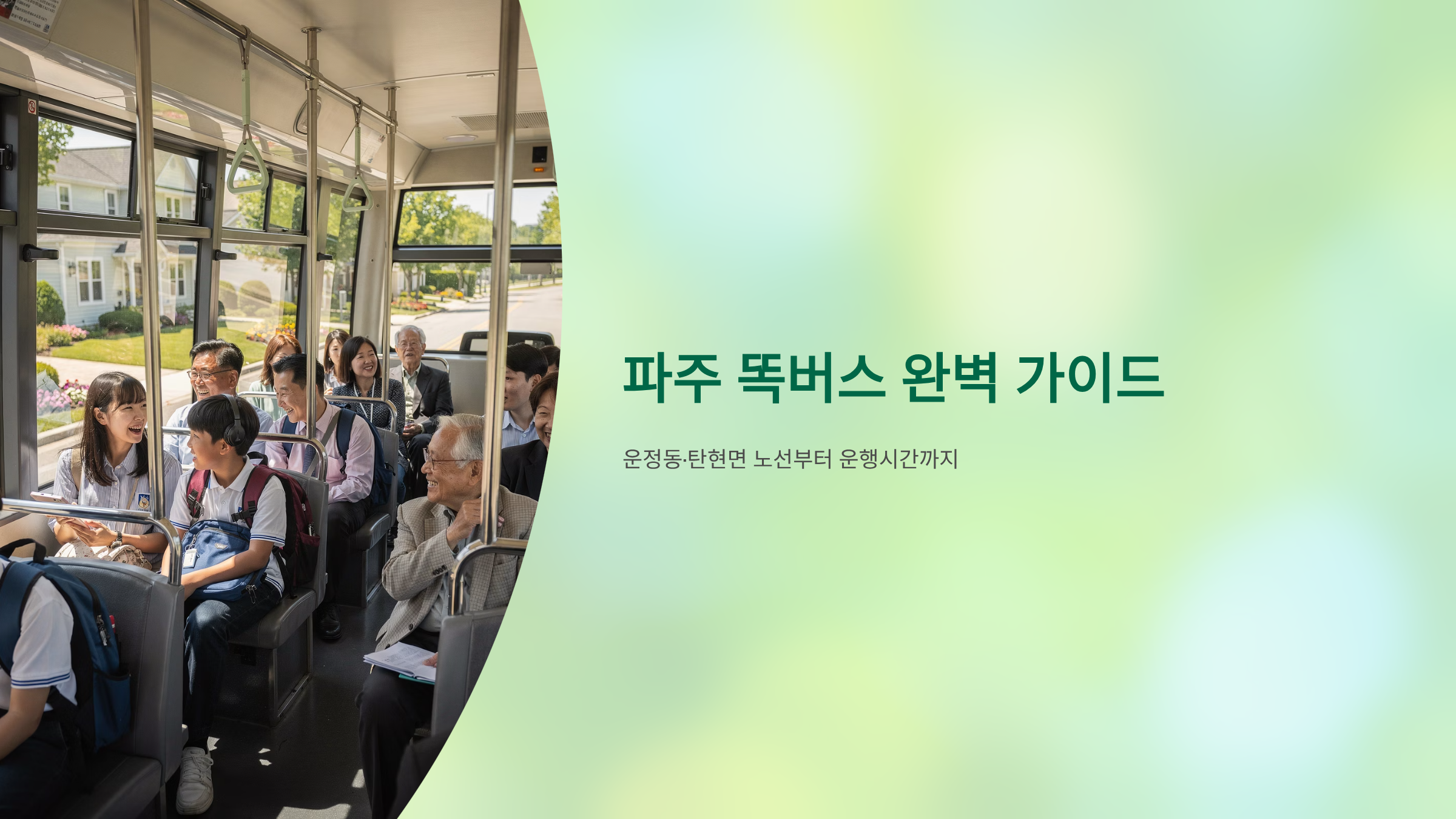 파주 똑버스 완벽 가이드

운정동·탄현면 노선부터 운행시간까지